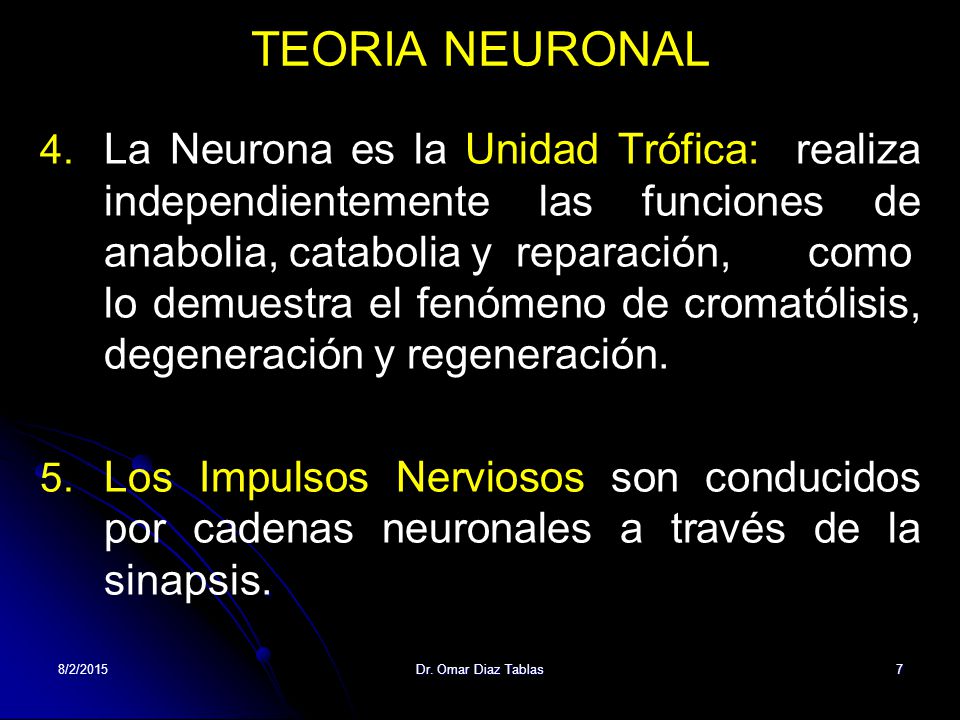 TEORIA NEURONAL

4. La Neurona es la Unidad Trófica: realiza independientemente las funciones de anabolia, catabolia y reparación, como lo demuestra el fenómeno de cromatólisis, degeneración y regeneración.

5. Los Impulsos Nerviosos son conducidos por cadenas neuronales a través de la sinapsis.

8/2/2015 Dr. Omar Diaz Tablas 7